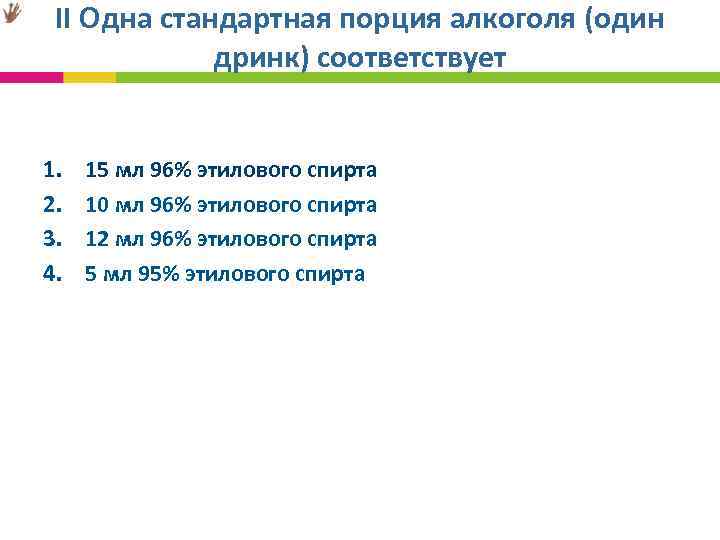 II Одна стандартная порция алкоголя (один дринк) соответствует

1. 15 мл 96% этилового спирта
2. 10 мл 96% этилового спирта
3. 12 мл 96% этилового спирта
4. 5 мл 95% этилового спирта